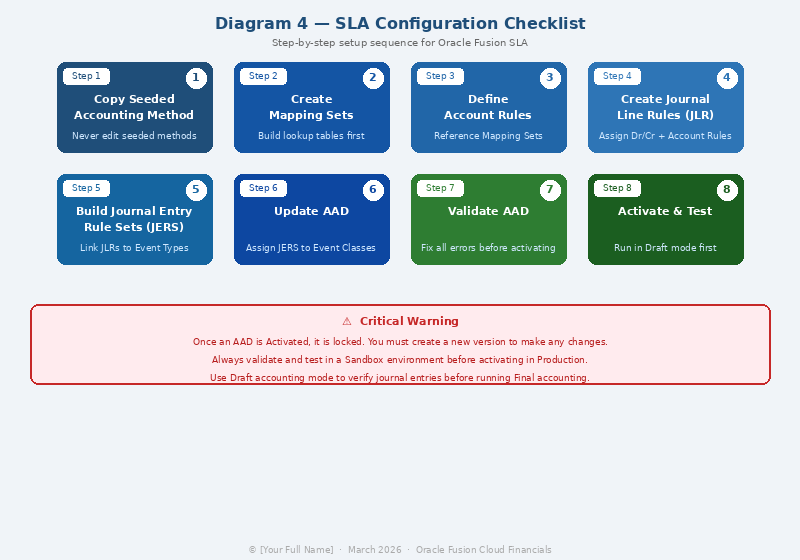 Diagram 4 — SLA Configuration Checklist

Step-by-step setup sequence for Oracle Fusion SLA

Step 1
1
Copy Seeded Accounting Method
Never edit seeded methods

Step 2
2
Create Mapping Sets
Build lookup tables first

Step 3
3
Define Account Rules
Reference Mapping Sets

Step 4
4
Create Journal Line Rules (JLR)
Assign Dr/Cr + Account Rules

Step 5
5
Build Journal Entry Rule Sets (JERS)
Link JLRs to Event Types

Step 6
6
Update AAD
Assign JERS to Event Classes

Step 7
7
Validate AAD
Fix all errors before activating

Step 8
8
Activate & Test
Run in Draft mode first

⚠ Critical Warning

Once an AAD is Activated, it is locked. You must create a new version to make any changes.

Always validate and test in a Sandbox environment before activating in Production.

Use Draft accounting mode to verify journal entries before running Final accounting.

© [Your Full Name] · March 2026 · Oracle Fusion Cloud Financials